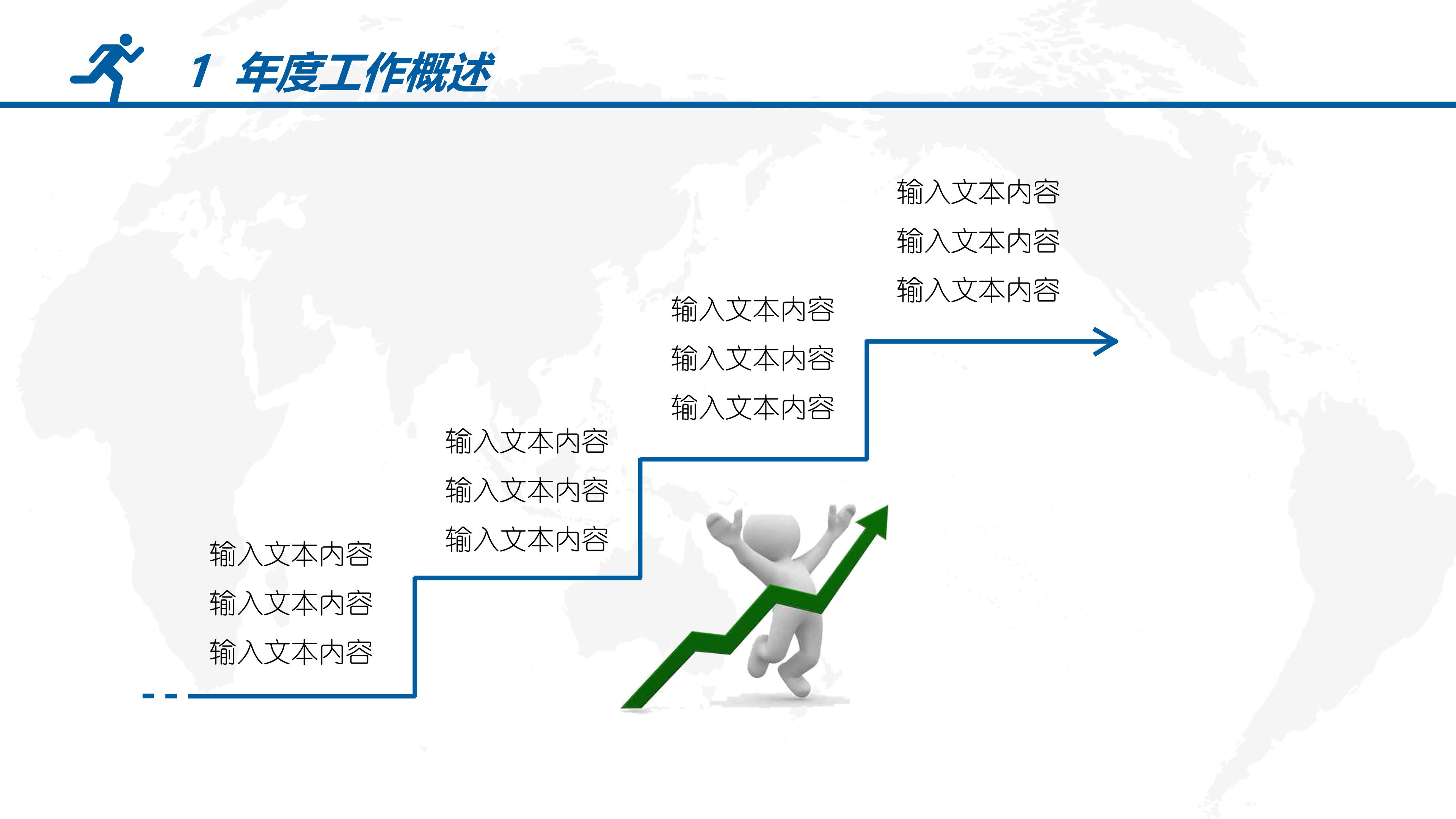 1 年度工作概述

输入文本内容
输入文本内容
输入文本内容

输入文本内容
输入文本内容
输入文本内容

输入文本内容
输入文本内容
输入文本内容

输入文本内容
输入文本内容
输入文本内容